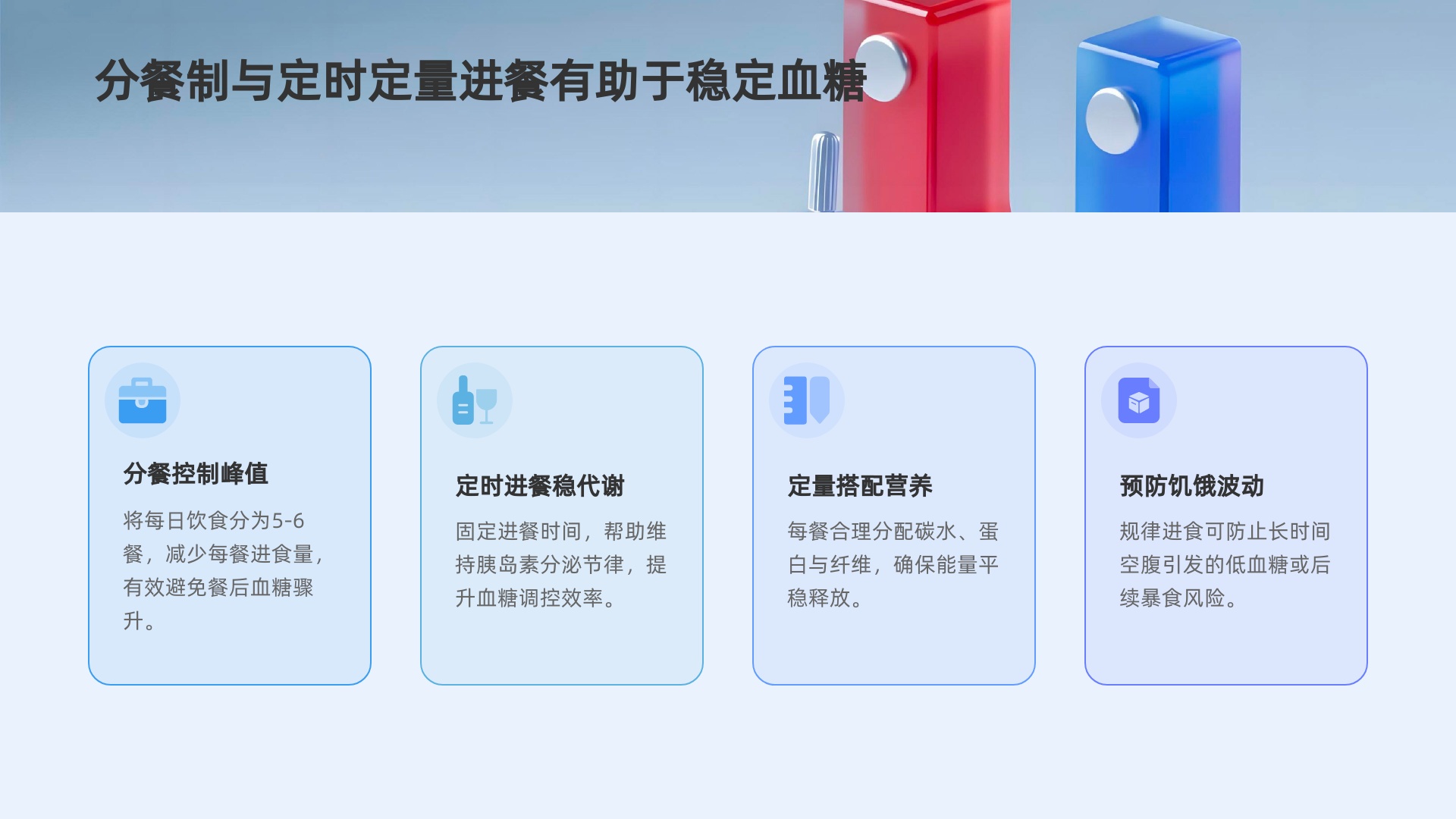 分餐制与定时定量进餐有助于稳定血糖

分餐控制峰值

将每日饮食分为5-6餐，减少每餐进食量，有效避免餐后血糖骤升。

定时进餐稳代谢

固定进餐时间，帮助维持胰岛素分泌节律，提升血糖调控效率。

定量搭配营养

每餐合理分配碳水、蛋白与纤维，确保能量平稳释放。

预防饥饿波动

规律进食可防止长时间空腹引发的低血糖或后续暴食风险。